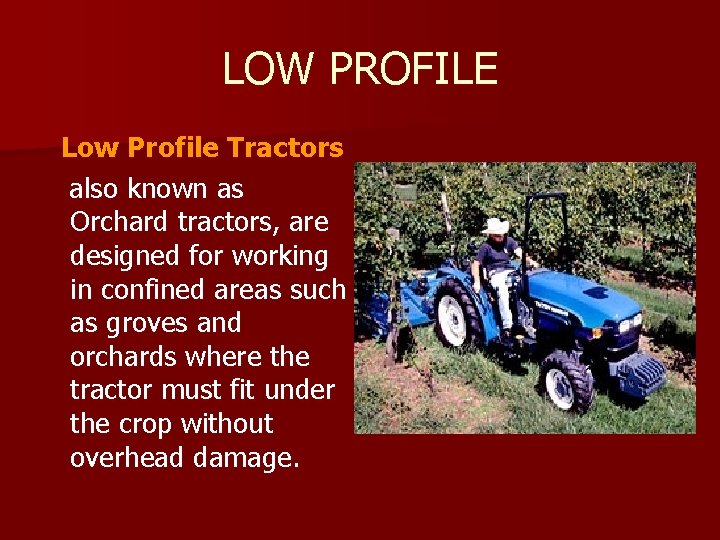 LOW PROFILE

Low Profile Tractors

also known as Orchard tractors, are designed for working in confined areas such as groves and orchards where the tractor must fit under the crop without overhead damage.